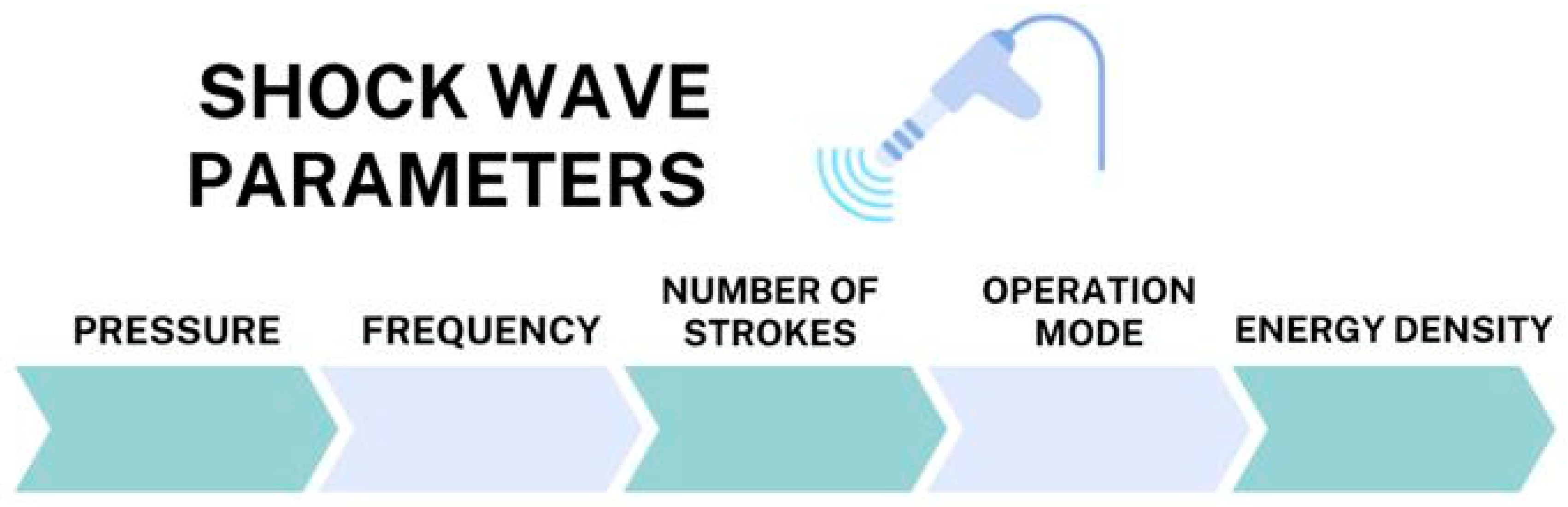 SHOCK WAVE PARAMETERS

PRESSURE

FREQUENCY

NUMBER OF STROKES

OPERATION MODE

ENERGY DENSITY